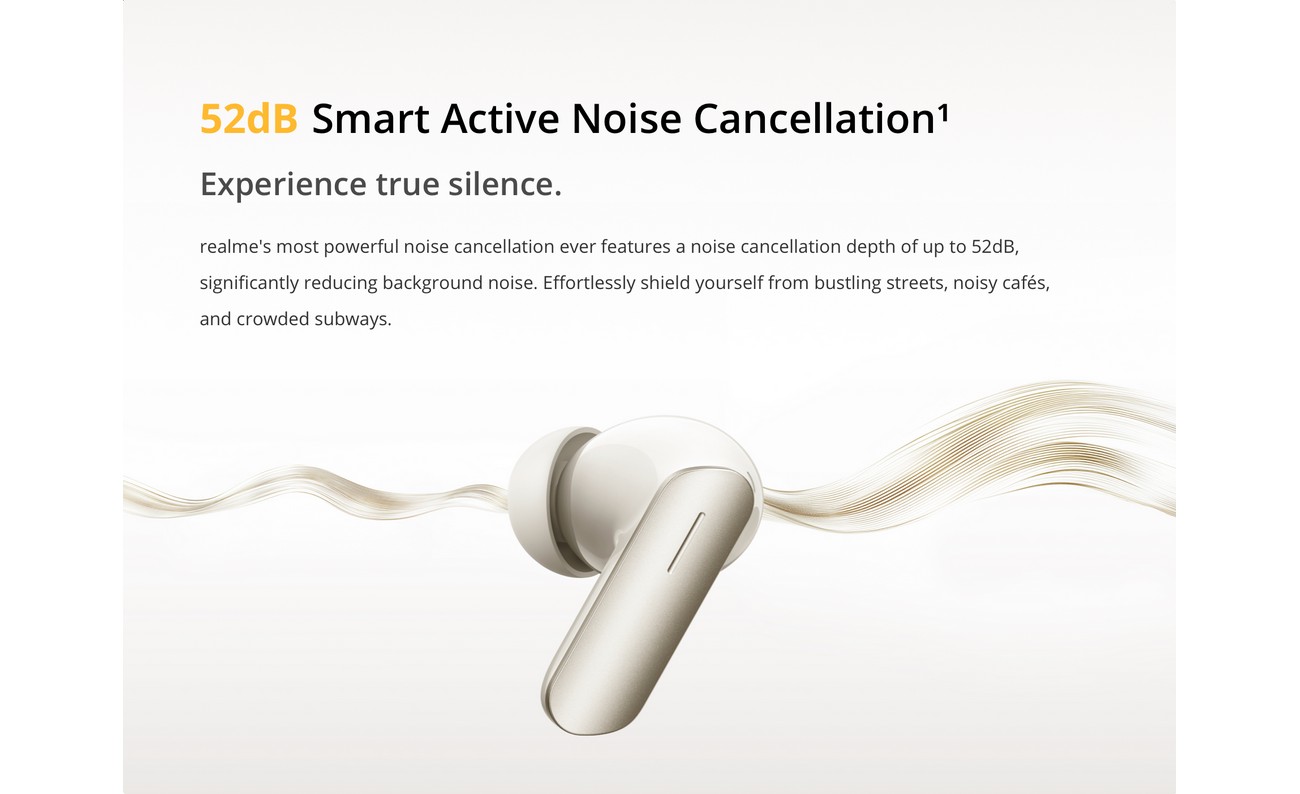 52dB Smart Active Noise Cancellation¹

Experience true silence.

realme's most powerful noise cancellation ever features a noise cancellation depth of up to 52dB, significantly reducing background noise. Effortlessly shield yourself from bustling streets, noisy cafés, and crowded subways.